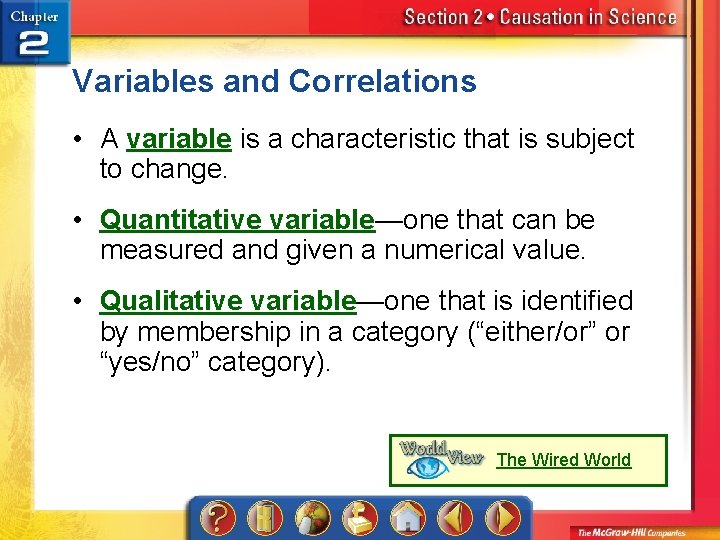 Chapter 2

Section 2 • Causation in Science

Variables and Correlations

• A variable is a characteristic that is subject to change.

• Quantitative variable—one that can be measured and given a numerical value.

• Qualitative variable—one that is identified by membership in a category (“either/or” or “yes/no” category).

World View The Wired World

The McGraw-Hill Companies